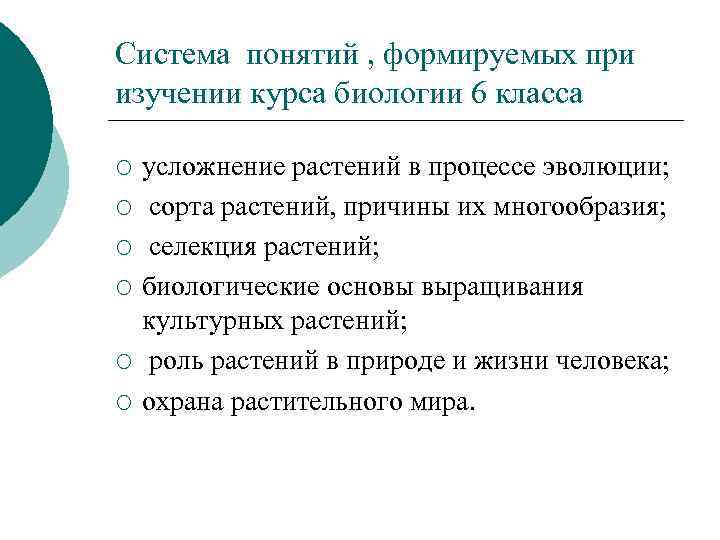 Система понятий , формируемых при изучении курса биологии 6 класса

○ усложнение растений в процессе эволюции;
○ сорта растений, причины их многообразия;
○ селекция растений;
○ биологические основы выращивания культурных растений;
○ роль растений в природе и жизни человека;
○ охрана растительного мира.